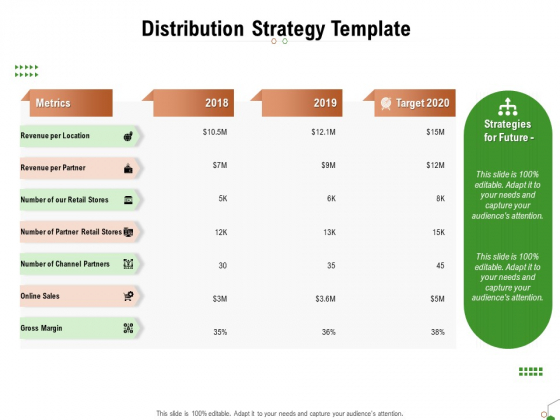 Distribution Strategy Template

| Metrics | 2018 | 2019 | Target 2020 |
|---|---|---|---|
| Revenue per Location | $10.5M | $12.1M | $15M |
| Revenue per Partner | $7M | $9M | $12M |
| Number of our Retail Stores | 5K | 6K | 8K |
| Number of Partner Retail Stores | 12K | 13K | 15K |
| Number of Channel Partners | 30 | 35 | 45 |
| Online Sales | $3M | $3.6M | $5M |
| Gross Margin | 35% | 36% | 38% |

Strategies for Future -

This slide is 100% editable. Adapt it to your needs and capture your audience's attention.

This slide is 100% editable. Adapt it to your needs and capture your audience's attention.

This slide is 100% editable. Adapt it to your needs and capture your audience's attention.